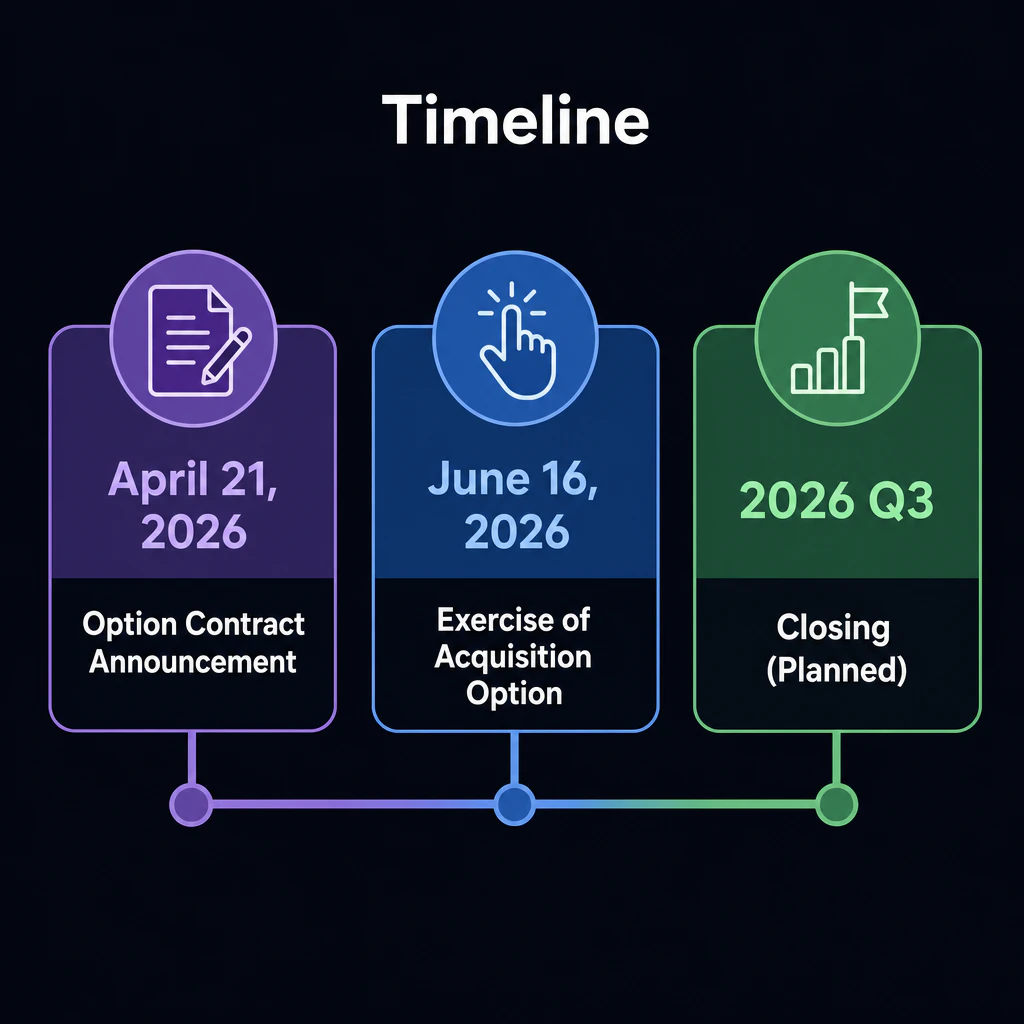 Timeline

April 21, 2026

Option Contract Announcement

June 16, 2026

Exercise of Acquisition Option

2026 Q3

Closing (Planned)